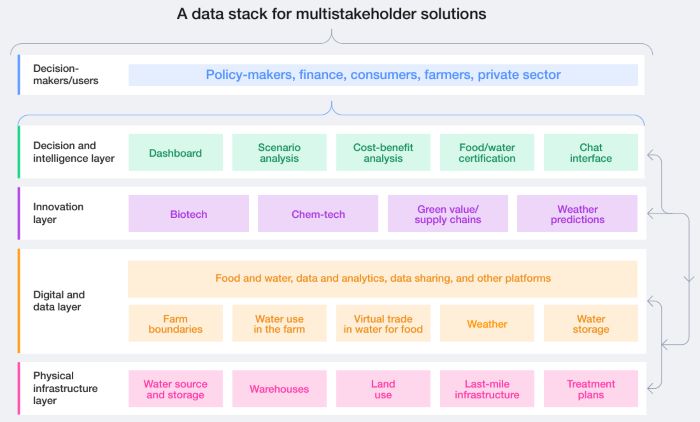 A data stack for multistakeholder solutions

Decision-makers/users

Policy-makers, finance, consumers, farmers, private sector

Decision and intelligence layer

Dashboard

Scenario analysis

Cost-benefit analysis

Food/water certification

Chat interface

Innovation layer

Biotech

Chem-tech

Green value/ supply chains

Weather predictions

Digital and data layer

Food and water, data and analytics, data sharing, and other platforms

Farm boundaries

Water use in the farm

Virtual trade in water for food

Weather

Water storage

Physical infrastructure layer

Water source and storage

Warehouses

Land use

Last-mile infrastructure

Treatment plans